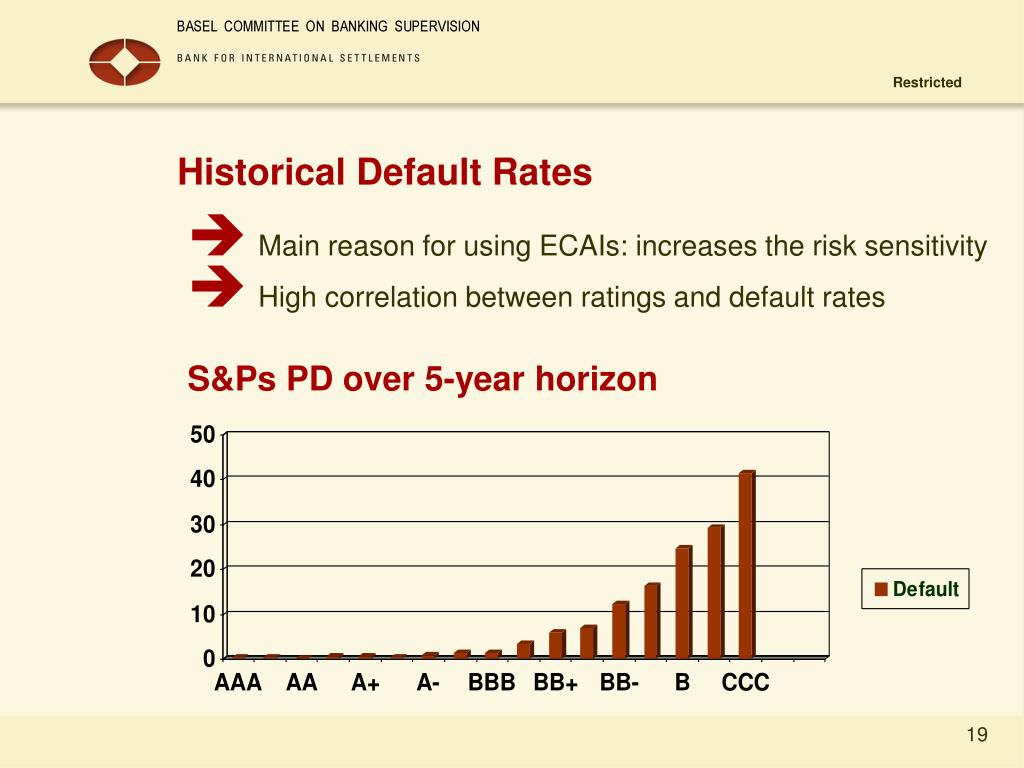 BASEL COMMITTEE ON BANKING SUPERVISION

BANK FOR INTERNATIONAL SETTLEMENTS

Restricted

Historical Default Rates

Main reason for using ECAIs: increases the risk sensitivity

High correlation between ratings and default rates

S&Ps PD over 5-year horizon

50
40
30
20
10
0

AAA AA A+ A- BBB BB+ BB- B CCC

Default

19